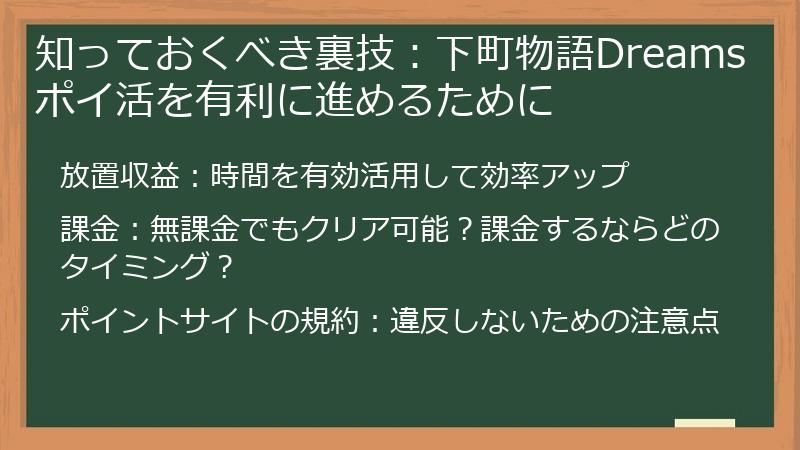 知っておくべき裏技：下町物語Dreams ポイ活を有利に進めるために

放置収益：時間を有効活用して効率アップ

課金：無課金でもクリア可能？課金するならどのタイミング？

ポイントサイトの規約：違反しないための注意点